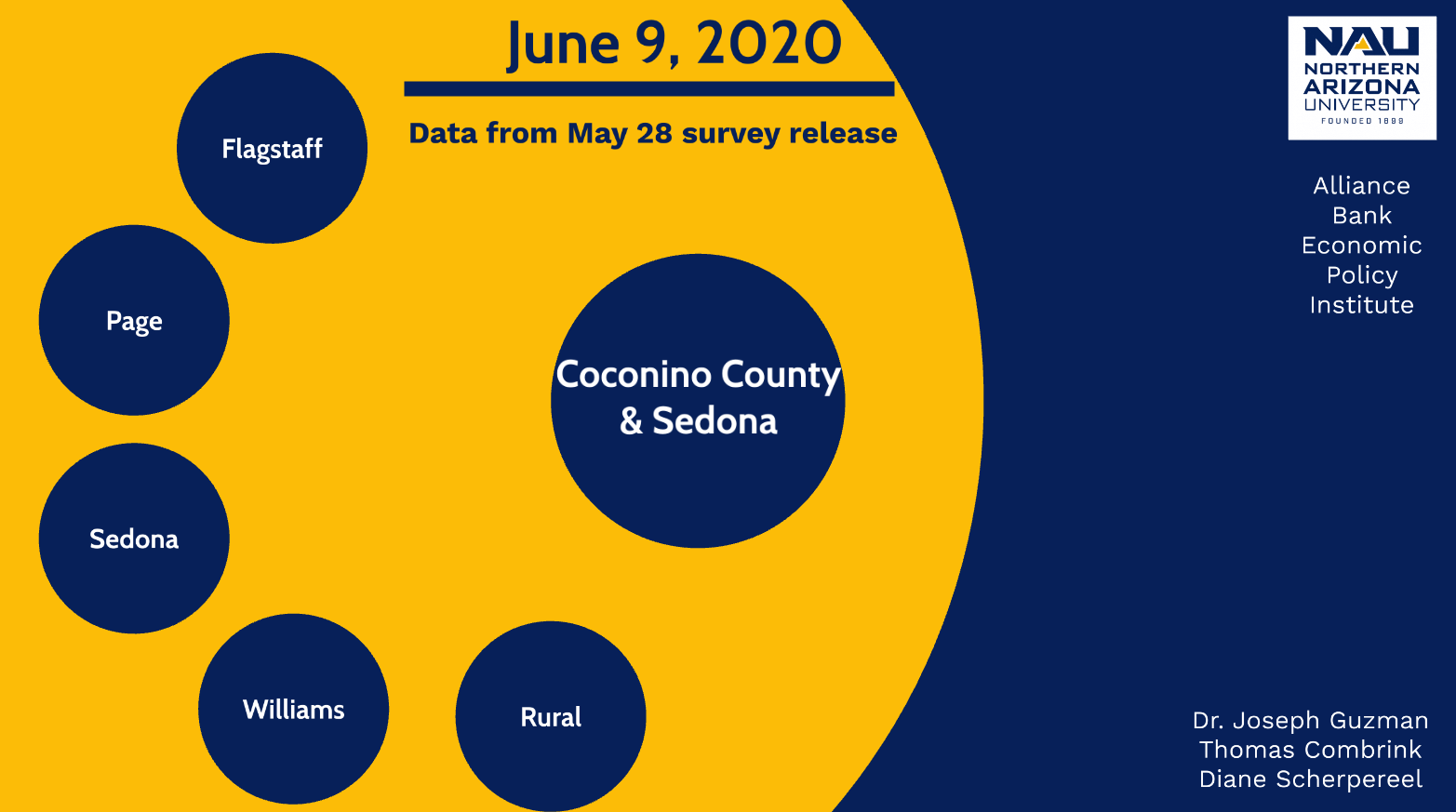 June 9, 2020

Data from May 28 survey release

Flagstaff

Page

Sedona

Williams

Rural

Coconino County & Sedona

NAU
NORTHERN ARIZONA UNIVERSITY
FOUNDED 1899

Alliance Bank Economic Policy Institute

Dr. Joseph Guzman
Thomas Combrink
Diane Scherpereel